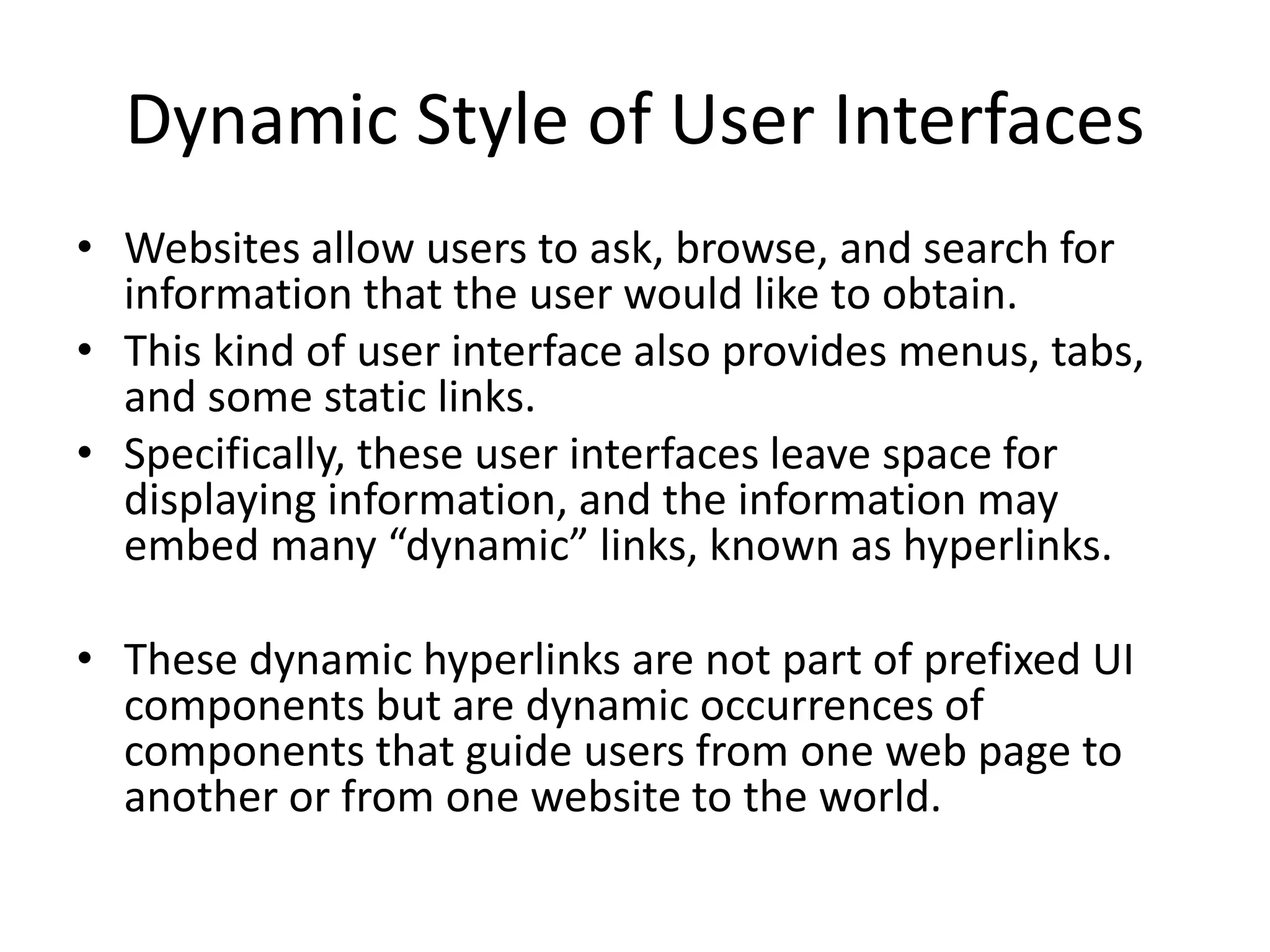 Dynamic Style of User Interfaces

• Websites allow users to ask, browse, and search for information that the user would like to obtain.
• This kind of user interface also provides menus, tabs, and some static links.
• Specifically, these user interfaces leave space for displaying information, and the information may embed many “dynamic” links, known as hyperlinks.

• These dynamic hyperlinks are not part of prefixed UI components but are dynamic occurrences of components that guide users from one web page to another or from one website to the world.